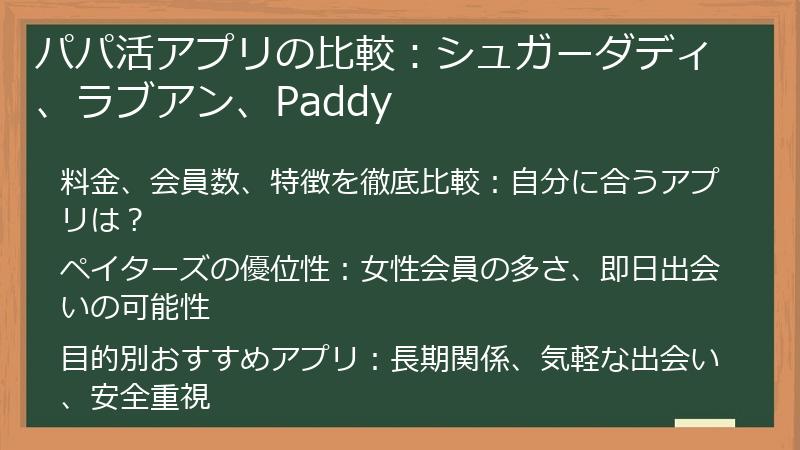 パパ活アプリの比較：シュガーダディ、ラブアン、Paddy

料金、会員数、特徴を徹底比較：自分に合うアプリは？

ペイターズの優位性：女性会員の多さ、即日出会いの可能性

目的別おすすめアプリ：長期関係、気軽な出会い、安全重視